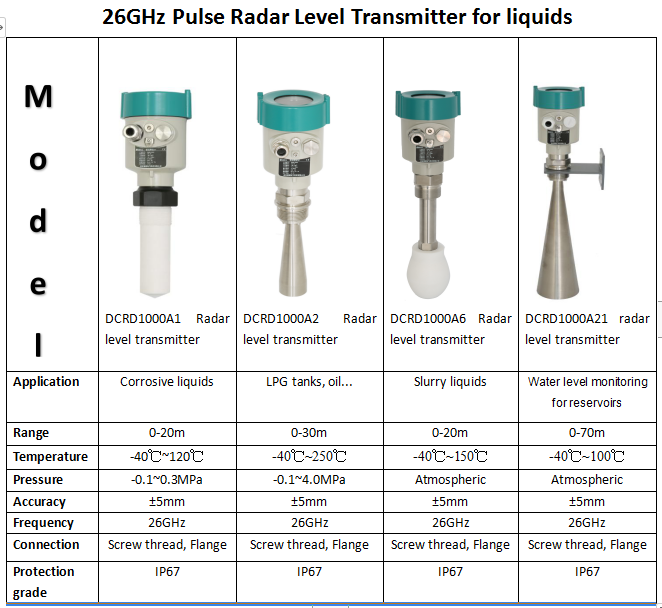 26GHz Pulse Radar Level Transmitter for liquids

| Model | DCRD1000A1 Radar level transmitter | DCRD1000A2 Radar level transmitter | DCRD1000A6 Radar level transmitter | DCRD1000A21 radar level transmitter |
|---|---|---|---|---|
| Application | Corrosive liquids | LPG tanks, oil... | Slurry liquids | Water level monitoring for reservoirs |
| Range | 0-20m | 0-30m | 0-20m | 0-70m |
| Temperature | -40℃~120℃ | -40℃~250℃ | -40℃~150℃ | -40℃~100℃ |
| Pressure | -0.1~0.3MPa | -0.1~4.0MPa | Atmospheric | Atmospheric |
| Accuracy | ±5mm | ±5mm | ±5mm | ±5mm |
| Frequency | 26GHz | 26GHz | 26GHz | 26GHz |
| Connection | Screw thread, Flange | Screw thread, Flange | Screw thread, Flange | Screw thread, Flange |
| Protection grade | IP67 | IP67 | IP67 | IP67 |